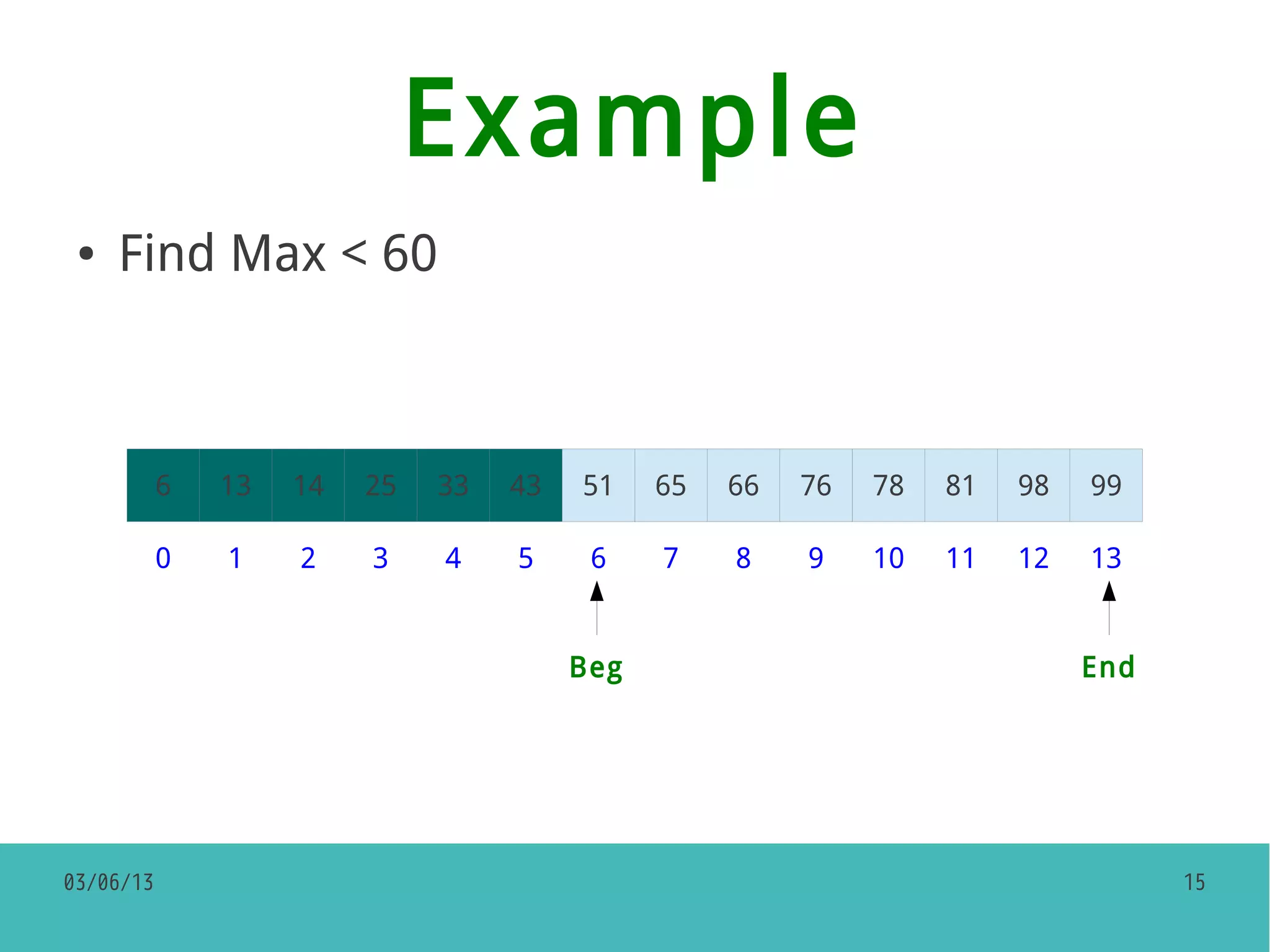 Example

• Find Max < 60

| 6 | 13 | 14 | 25 | 33 | 43 | 51 | 65 | 66 | 76 | 78 | 81 | 98 | 99 |
|---|---|---|---|---|---|---|---|---|---|---|---|---|---|
| 0 | 1 | 2 | 3 | 4 | 5 | 6 | 7 | 8 | 9 | 10 | 11 | 12 | 13 |

Beg

End

03/06/13

15